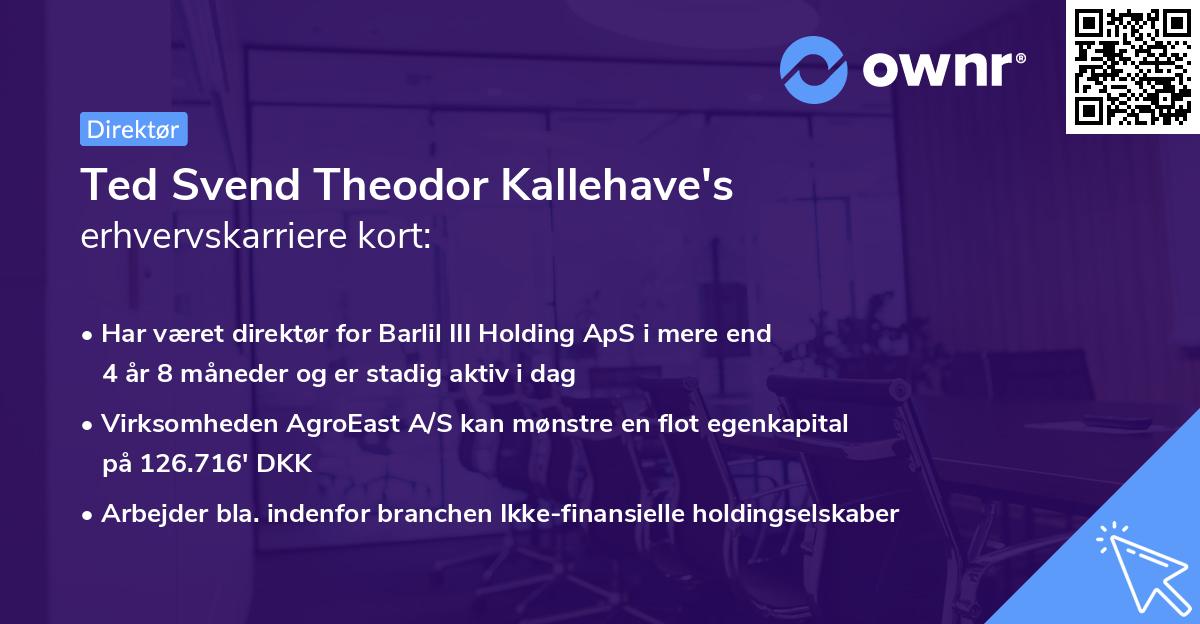 ownr®

Direktør

Ted Svend Theodor Kallehave's
erhvervskarriere kort:

• Har været direktør for Barlil III Holding ApS i mere end 4 år 8 måneder og er stadig aktiv i dag

• Virksomheden AgroEast A/S kan mønstre en flot egenkapital på 126.716' DKK

• Arbejder bla. indenfor branchen Ikke-finansielle holdingselskaber